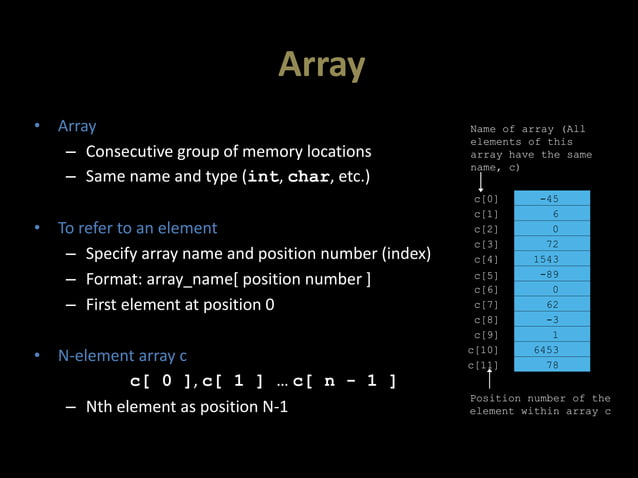 Array

• Array
– Consecutive group of memory locations
– Same name and type (int, char, etc.)

• To refer to an element
– Specify array name and position number (index)
– Format: array_name[ position number ]
– First element at position 0

• N-element array c
c[ 0 ], c[ 1 ] … c[ n - 1 ]
– Nth element as position N-1

Name of array (All elements of this array have the same name, c)

| | |
|---|---|
| c[0] | -45 |
| c[1] | 6 |
| c[2] | 0 |
| c[3] | 72 |
| c[4] | 1543 |
| c[5] | -89 |
| c[6] | 0 |
| c[7] | 62 |
| c[8] | -3 |
| c[9] | 1 |
| c[10] | 6453 |
| c[11] | 78 |

Position number of the element within array c